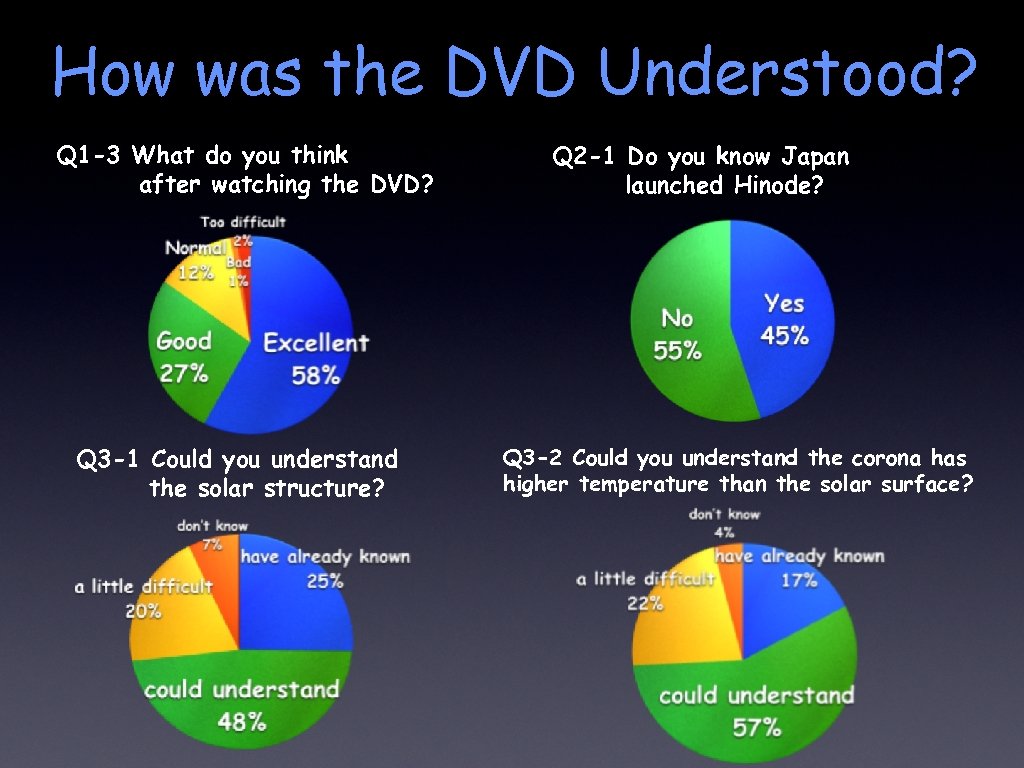 How was the DVD Understood?

Q1-3 What do you think after watching the DVD?

Too difficult 2%
Normal 12%
Bad 1%
Good 27%
Excellent 58%

Q2-1 Do you know Japan launched Hinode?

No 55%
Yes 45%

Q3-1 Could you understand the solar structure?

don't know 7%
have already known 25%
a little difficult 20%
could understand 48%

Q3-2 Could you understand the corona has higher temperature than the solar surface?

don't know 4%
have already known 17%
a little difficult 22%
could understand 57%